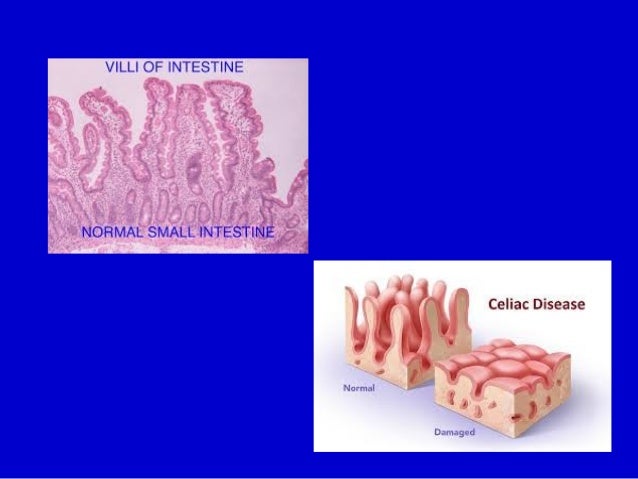 VILLI OF INTESTINE

NORMAL SMALL INTESTINE

Celiac Disease

Normal

Damaged